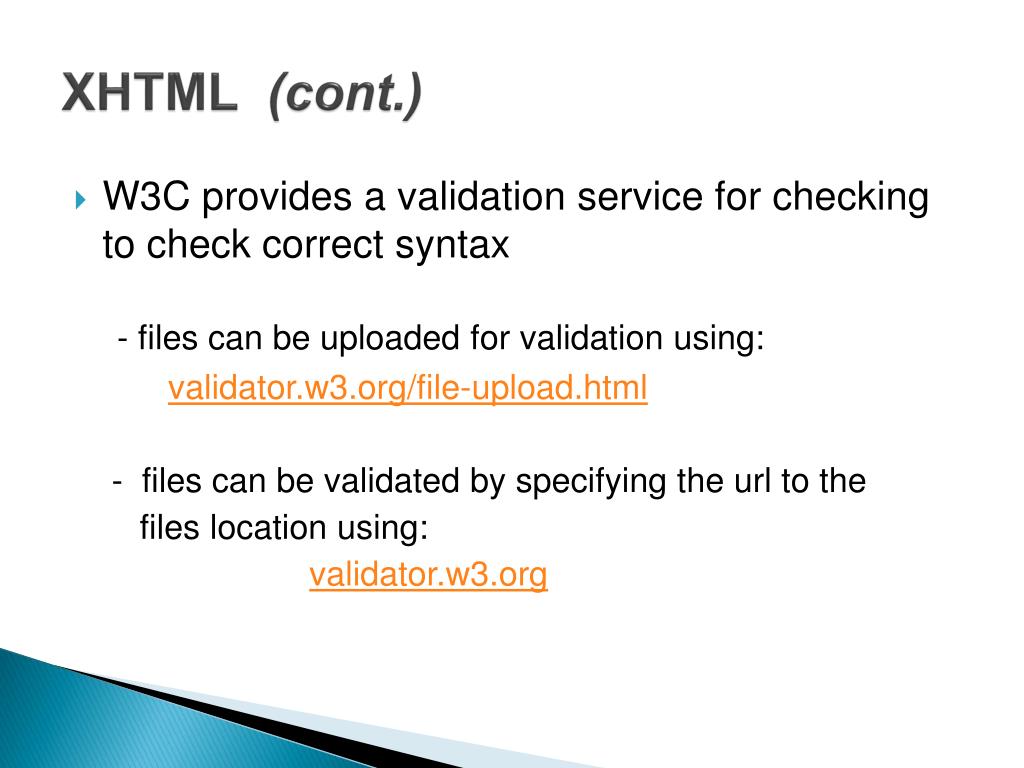 XHTML (cont.)

W3C provides a validation service for checking to check correct syntax

- files can be uploaded for validation using:
validator.w3.org/file-upload.html

- files can be validated by specifying the url to the files location using:
validator.w3.org